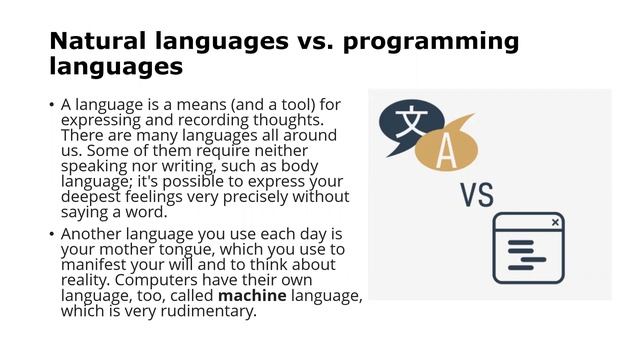 Natural languages vs. programming languages

• A language is a means (and a tool) for expressing and recording thoughts. There are many languages all around us. Some of them require neither speaking nor writing, such as body language; it's possible to express your deepest feelings very precisely without saying a word.

• Another language you use each day is your mother tongue, which you use to manifest your will and to think about reality. Computers have their own language, too, called **machine** language, which is very rudimentary.

文

A

VS